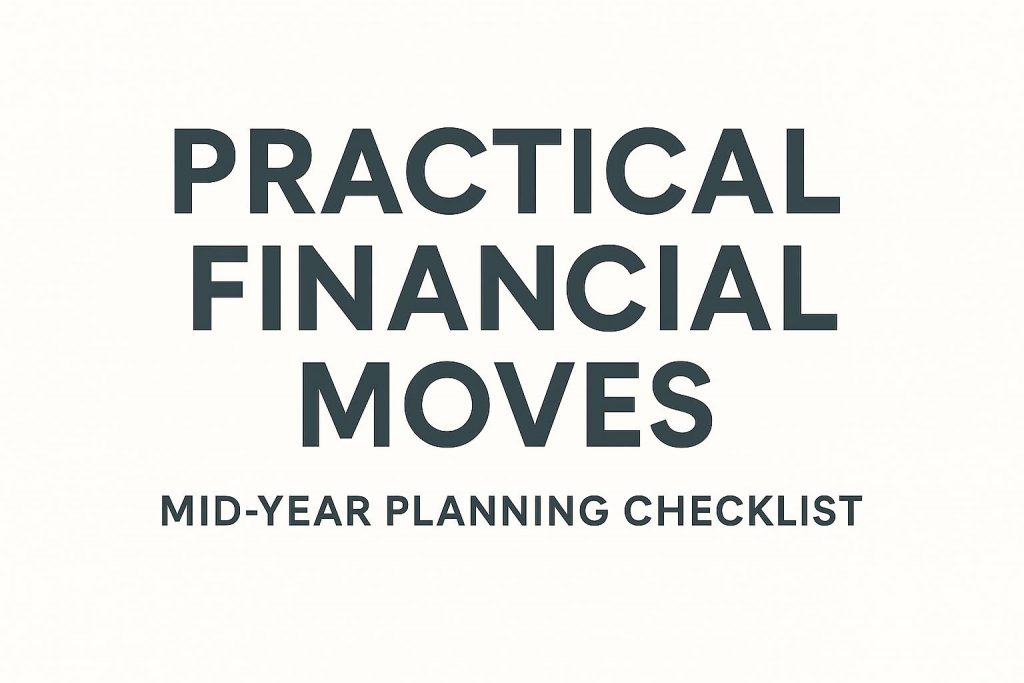 PRACTICAL FINANCIAL MOVES

MID-YEAR PLANNING CHECKLIST